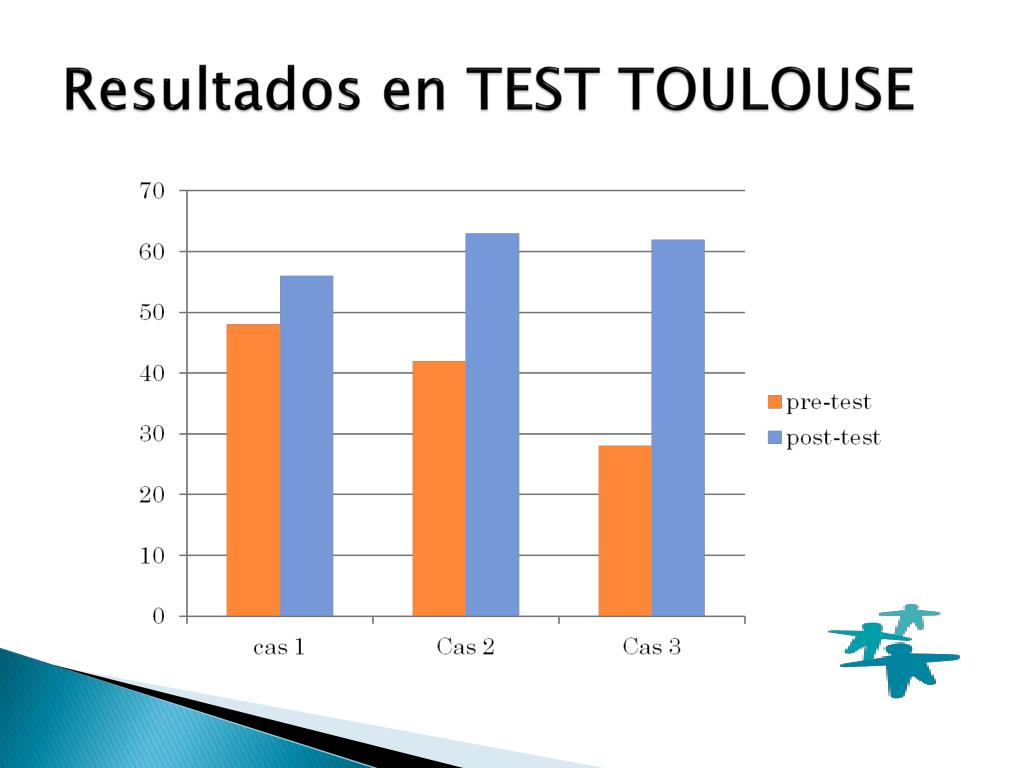 Resultados en TEST TOULOUSE

70
60
50
40
30
20
10
0

cas 1
Cas 2
Cas 3

pre-test
post-test